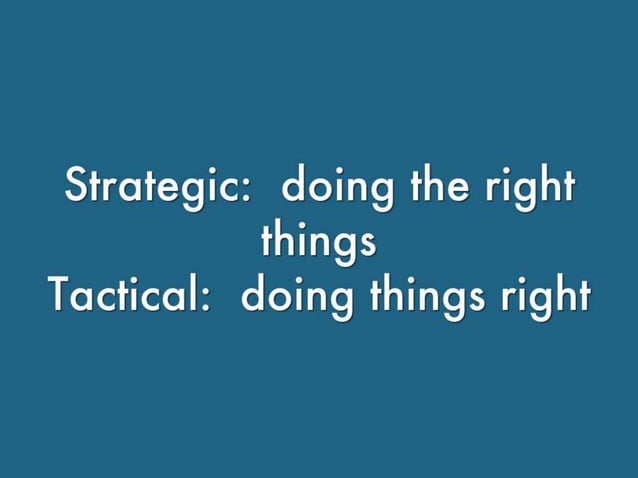 Strategic: doing the right things
Tactical: doing things right